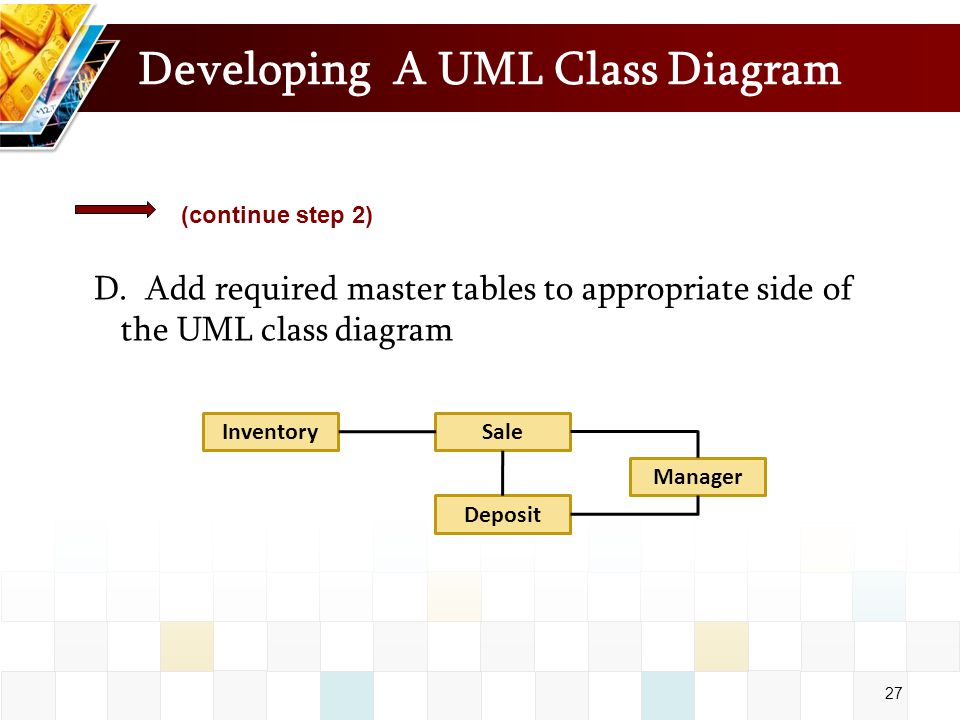 Developing A UML Class Diagram

(continue step 2)

D. Add required master tables to appropriate side of the UML class diagram

Inventory

Sale

Manager

Deposit

27